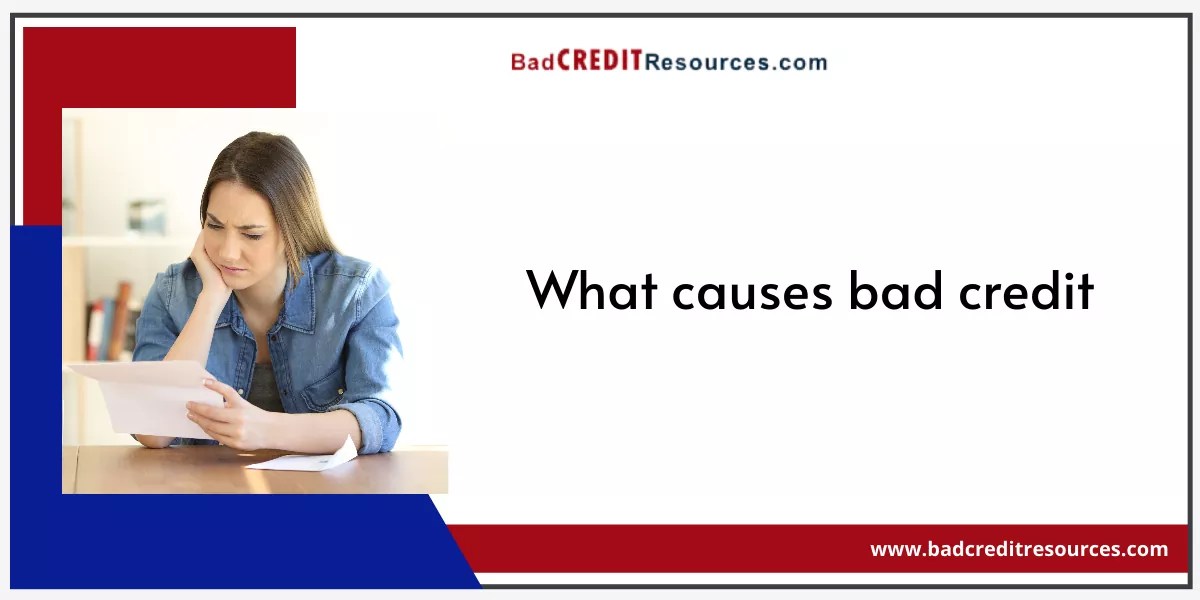 BadCREDITResources.com

What causes bad credit

www.badcreditresources.com